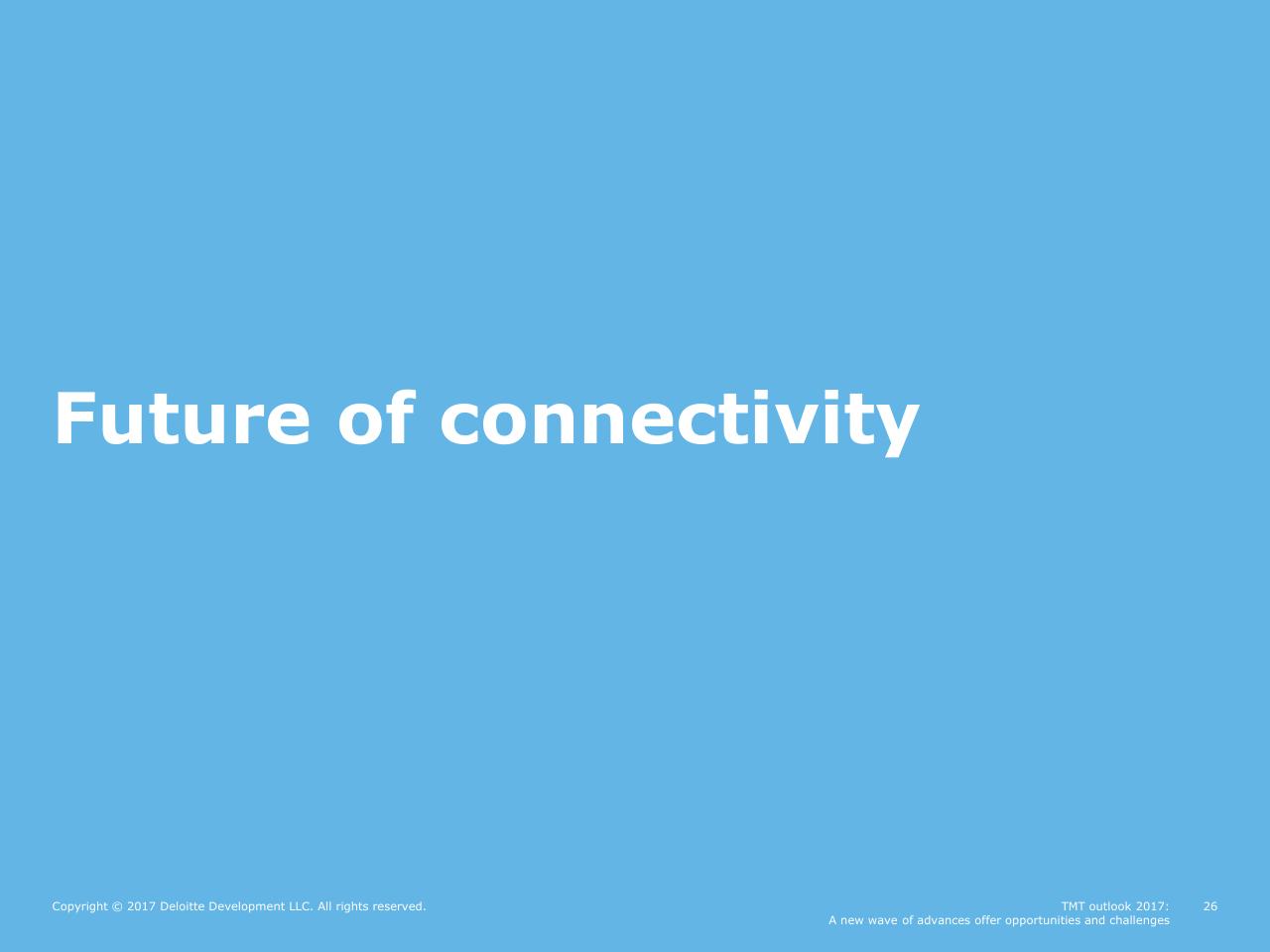 Future of connectivity

Copyright © 2017 Deloitte Development LLC. All rights reserved.

TMT outlook 2017:
A new wave of advances offer opportunities and challenges

26